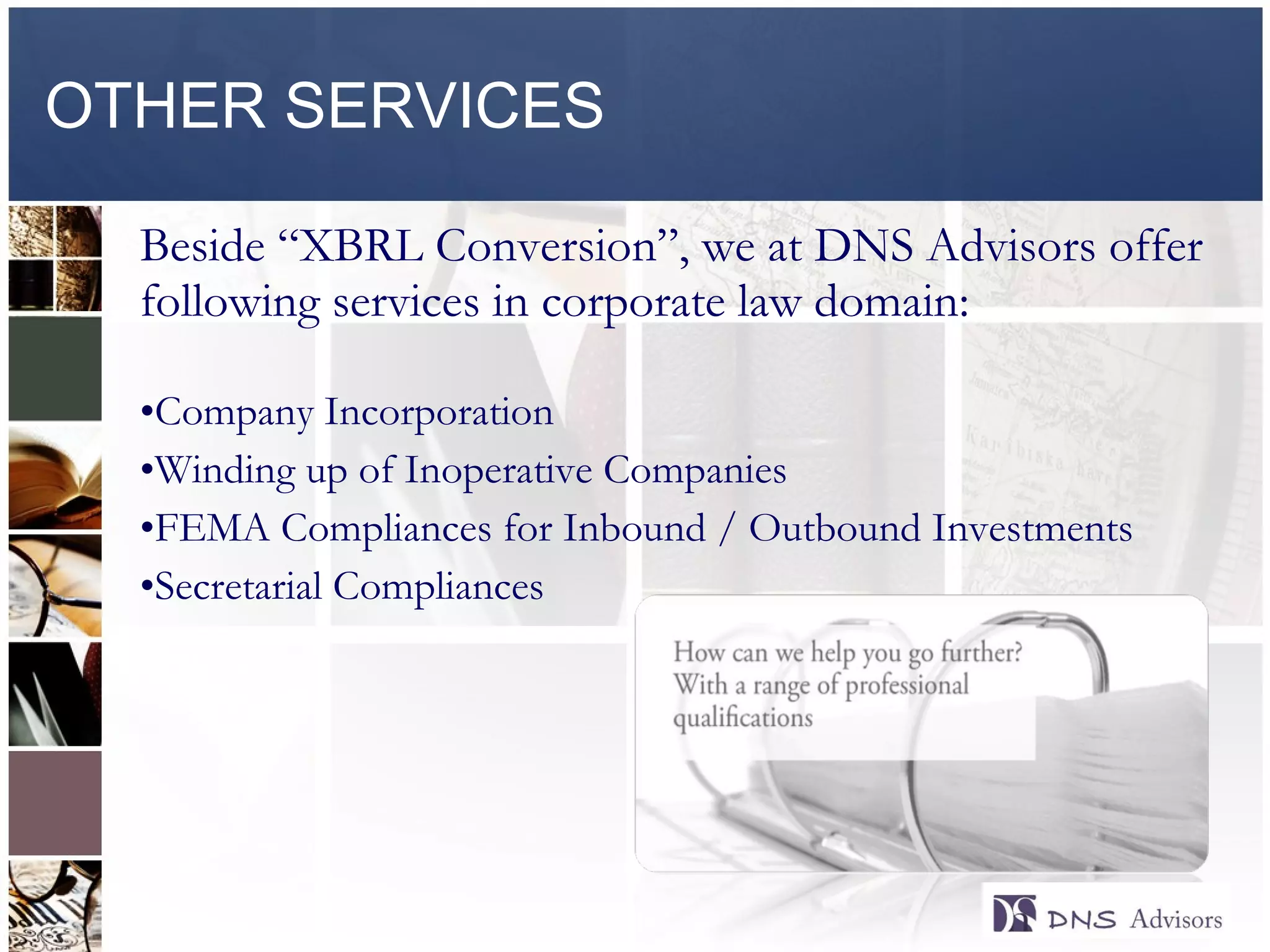 OTHER SERVICES

Beside “XBRL Conversion”, we at DNS Advisors offer following services in corporate law domain:

•Company Incorporation
•Winding up of Inoperative Companies
•FEMA Compliances for Inbound / Outbound Investments
•Secretarial Compliances

How can we help you go further? With a range of professional qualifications

DNS Advisors